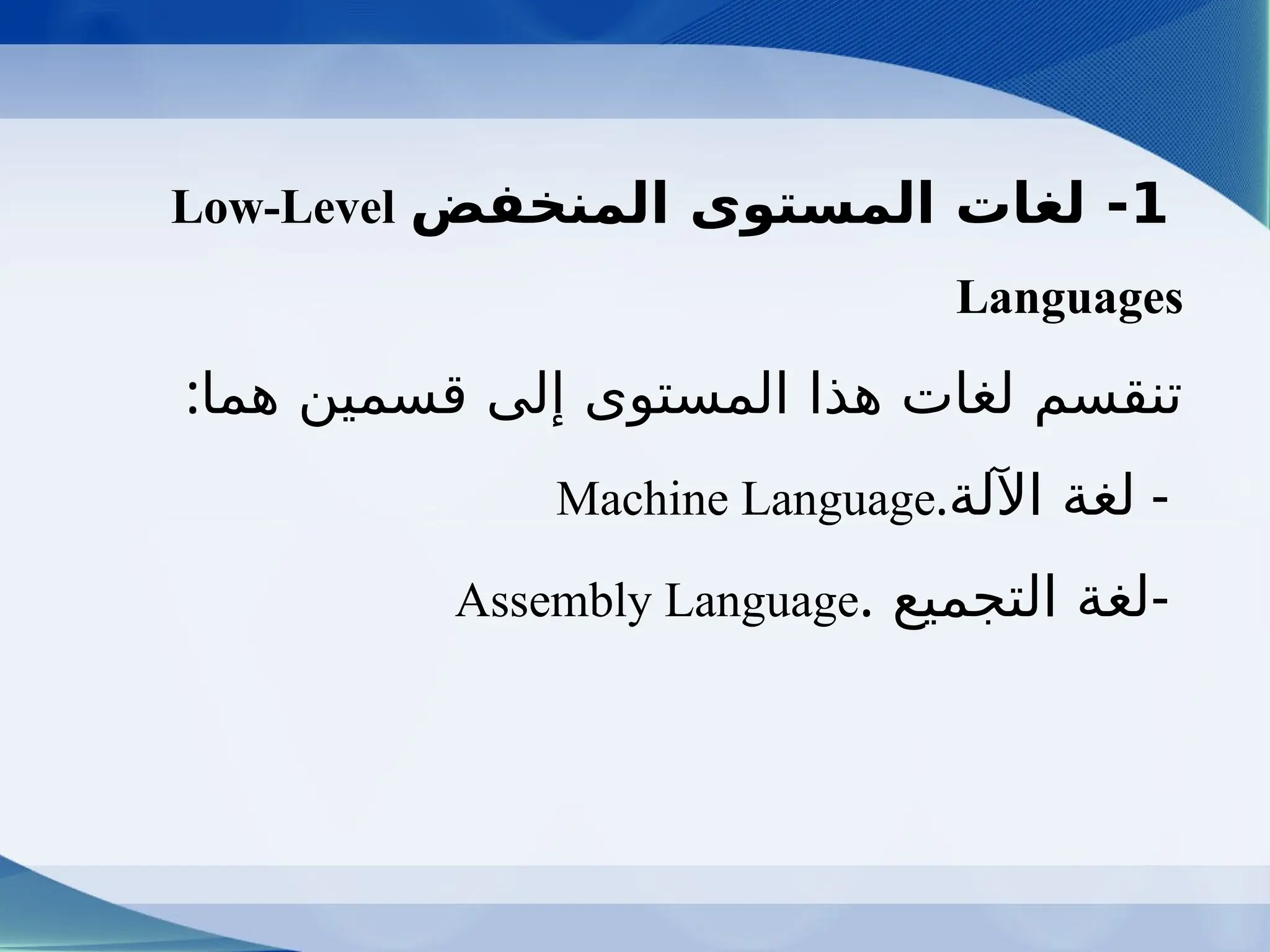 1- لغات المستوى المنخفض Low-Level Languages

تنقسم لغات هذا المستوى إلى قسمين هما:

- لغة الآلة.Machine Language

-لغة التجميع .Assembly Language